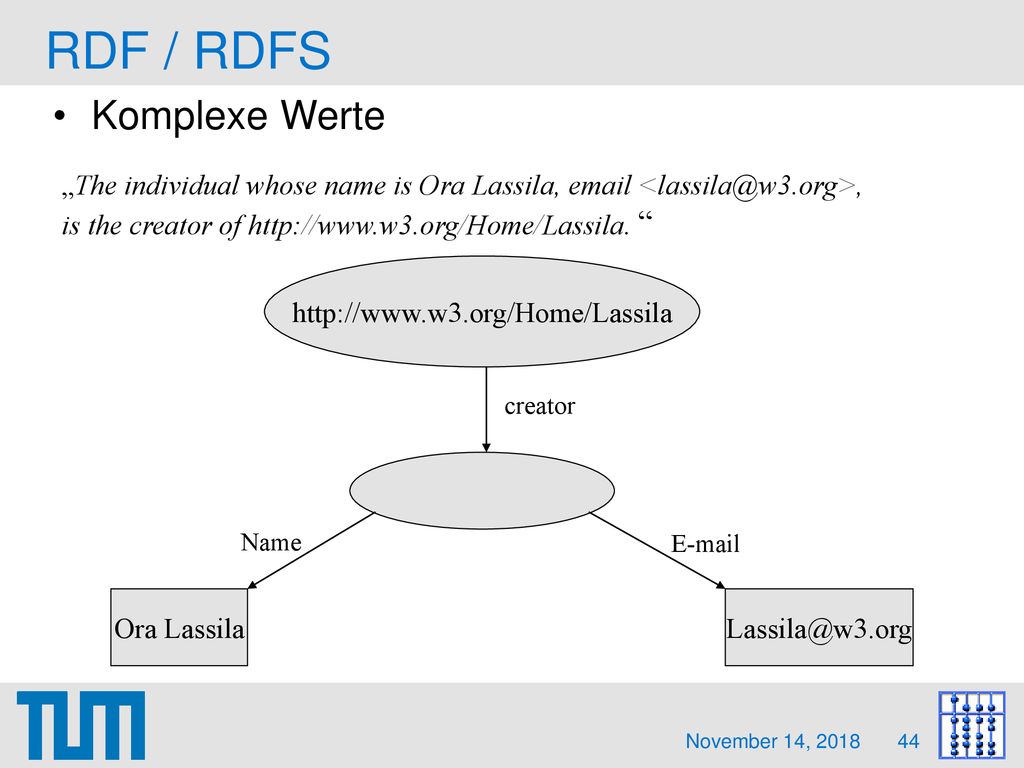 RDF / RDFS

• Komplexe Werte

„The individual whose name is Ora Lassila, email <lassila@w3.org>, is the creator of http://www.w3.org/Home/Lassila. “

http://www.w3.org/Home/Lassila

creator

Name

E-mail

Ora Lassila

Lassila@w3.org

TUM

November 14, 2018

44